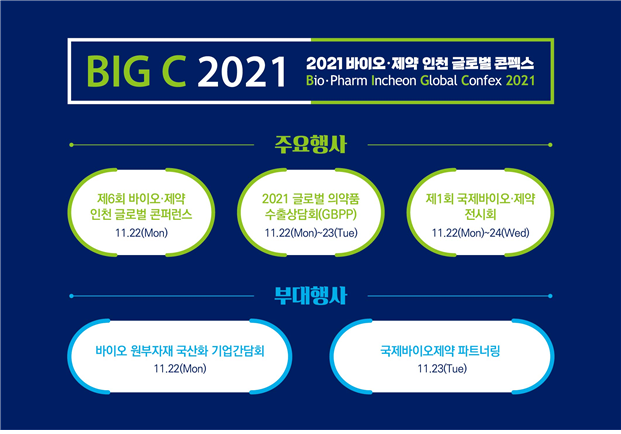 BIG C 2021

2021 바이오·제약 인천 글로벌 콘펙스
Bio·Pharm Incheon Global Confex 2021

주요행사

제6회 바이오·제약 인천 글로벌 콘퍼런스
11.22(Mon)

2021 글로벌 의약품 수출상담회(GBPP)
11.22(Mon)~23(Tue)

제1회 국제바이오·제약 전시회
11.22(Mon)~24(Wed)

부대행사

바이오 원부자재 국산화 기업간담회
11.22(Mon)

국제바이오제약 파트너링
11.23(Tue)